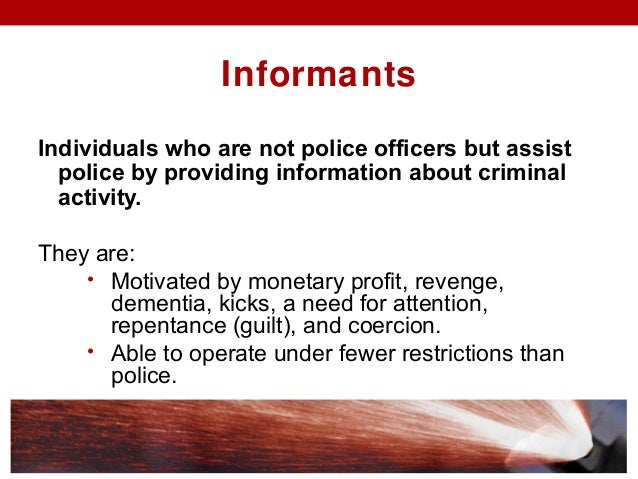 Informants

Individuals who are not police officers but assist police by providing information about criminal activity.

They are:

• Motivated by monetary profit, revenge, dementia, kicks, a need for attention, repentance (guilt), and coercion.
• Able to operate under fewer restrictions than police.